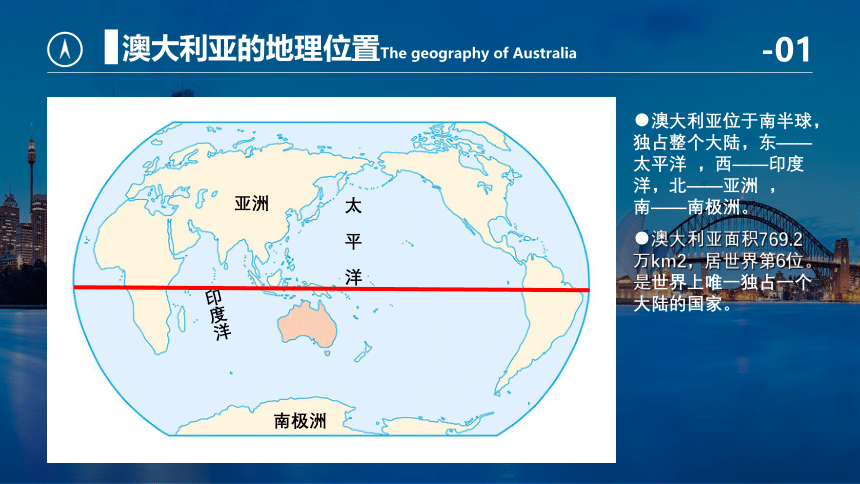 澳大利亚的地理位置The geography of Australia

-01

亚洲

太平洋

印度洋

南极洲

●澳大利亚位于南半球，独占整个大陆，东——太平洋 ，西——印度洋，北——亚洲 ，南——南极洲。

●澳大利亚面积769.2万km2，居世界第6位。是世界上唯一独占一个大陆的国家。